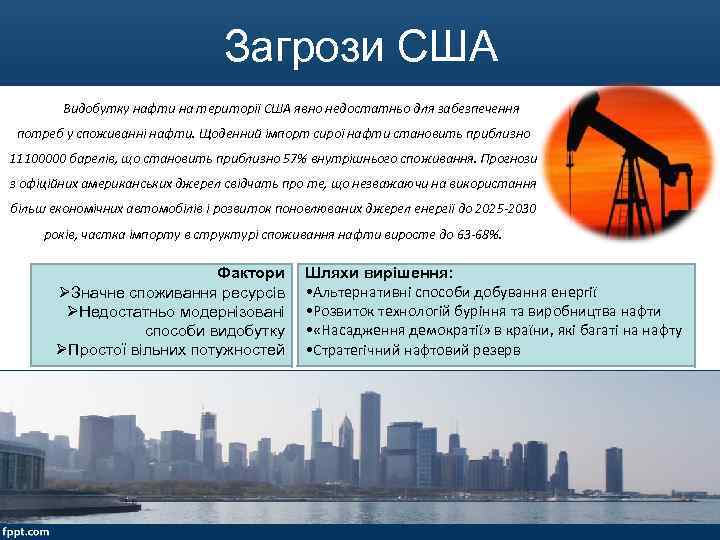 Загрози США

Видобутку нафти на території США явно недостатньо для забезпечення потреб у споживанні нафти. Щоденний імпорт сирої нафти становить приблизно 11100000 барелів, що становить приблизно 57% внутрішнього споживання. Прогнози з офіційних американських джерел свідчать про те, що незважаючи на використання більш економічних автомобілів і розвиток поновлюваних джерел енергії до 2025-2030 років, частка імпорту в структурі споживання нафти виросте до 63-68%.

Фактори
➢Значне споживання ресурсів
➢Недостатньо модернізовані способи видобутку
➢Простої вільних потужностей

Шляхи вирішення:
•Альтернативні способи добування енергії
•Розвиток технологій буріння та виробництва нафти
•«Насадження демократії» в країни, які багаті на нафту
•Стратегічний нафтовий резерв

fppt.com